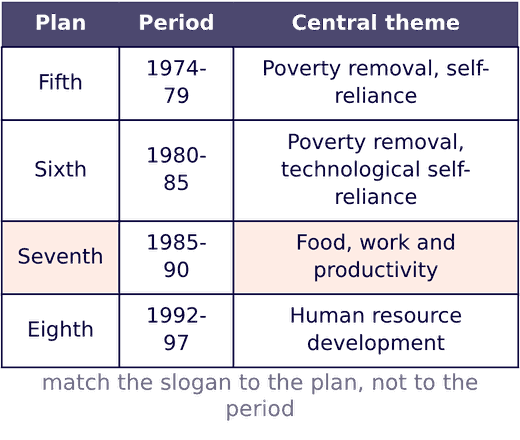 | Plan | Period | Central theme |
|---|---|---|
| Fifth | 1974-79 | Poverty removal, self-reliance |
| Sixth | 1980-85 | Poverty removal, technological self-reliance |
| Seventh | 1985-90 | Food, work and productivity |
| Eighth | 1992-97 | Human resource development |

match the slogan to the plan, not to the period